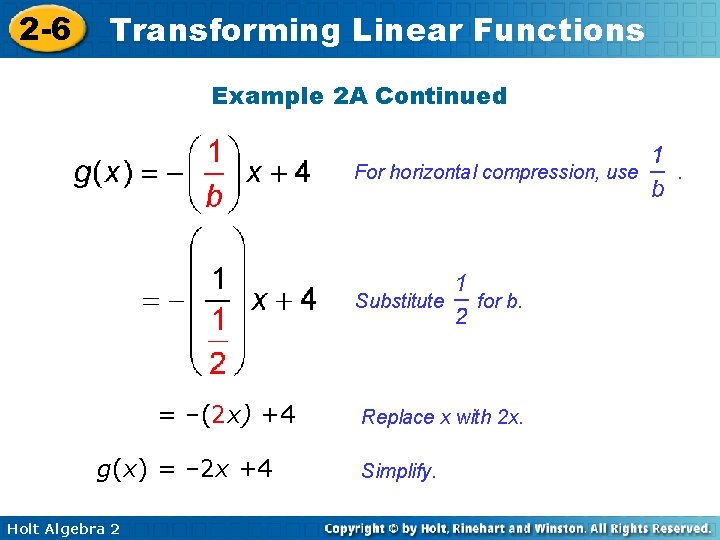 2-6 Transforming Linear Functions

Example 2A Continued

$g(x) = -\left(\frac{1}{b}\right)x + 4$ For horizontal compression, use $\frac{1}{b}$ .

$= -\left(\frac{1}{\frac{1}{2}}\right)x + 4$ Substitute $\frac{1}{2}$ for b.

$= -(2x) + 4$ Replace x with 2x.

$g(x) = -2x + 4$ Simplify.

Holt Algebra 2 Copyright © by Holt, Rinehart and Winston. All Rights Reserved.